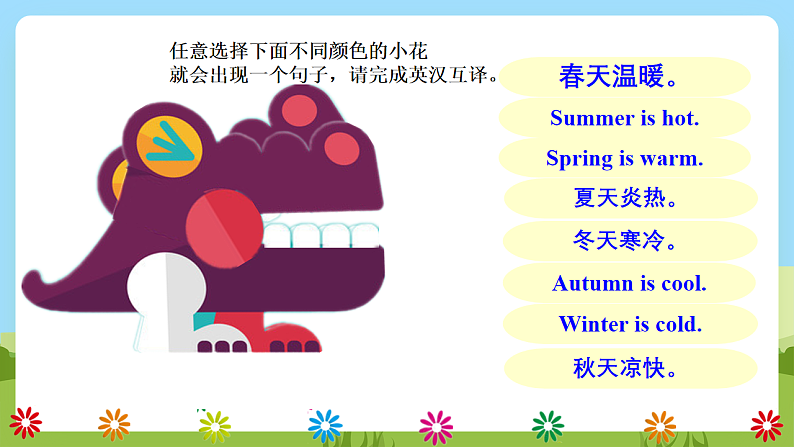 任意选择下面不同颜色的小花
就会出现一个句子，请完成英汉互译。

春天温暖。

Summer is hot.

Spring is warm.

夏天炎热。

冬天寒冷。

Autumn is cool.

Winter is cold.

秋天凉快。